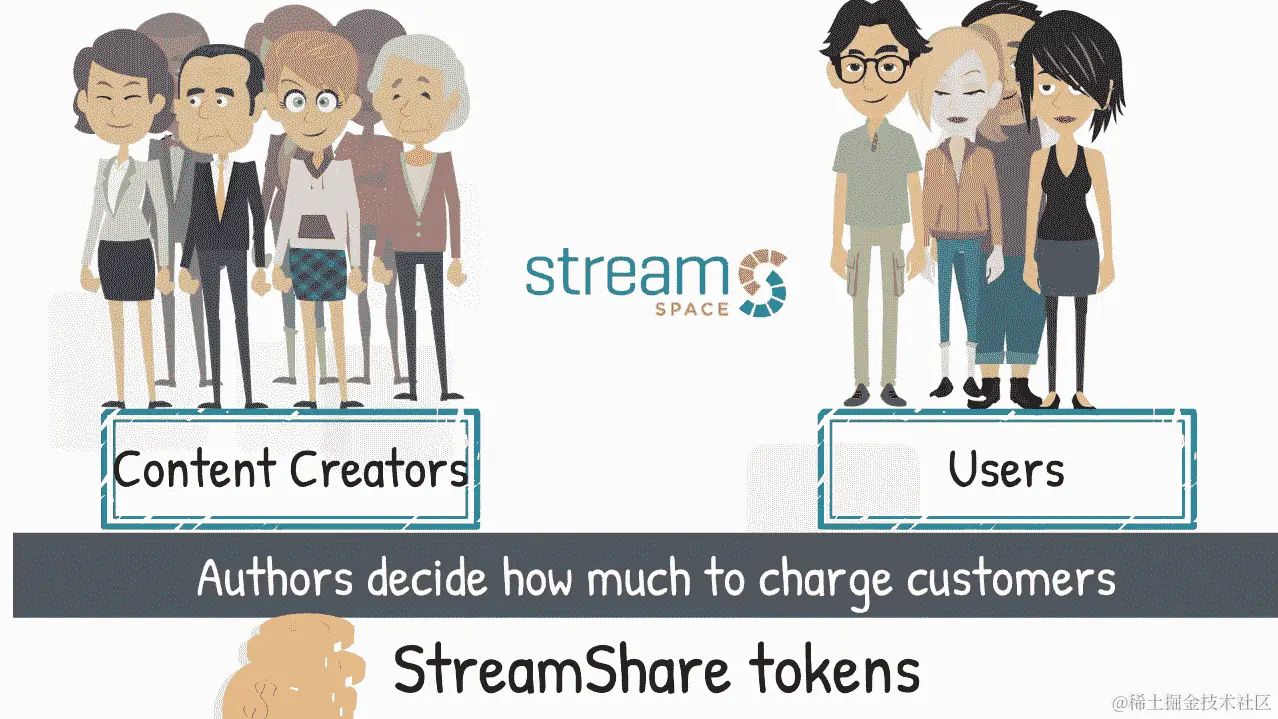 stream
SPACE

Content Creators

Users

Authors decide how much to charge customers

StreamShare tokens

@稀土掘金技术社区